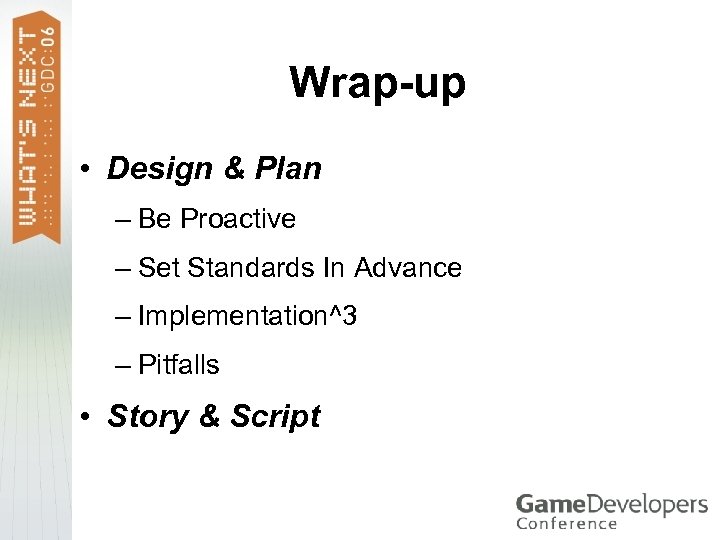 WHAT'S NEXT GDC:06

Wrap-up

• Design & Plan
– Be Proactive
– Set Standards In Advance
– Implementation^3
– Pitfalls
• Story & Script

GameDevelopers Conference